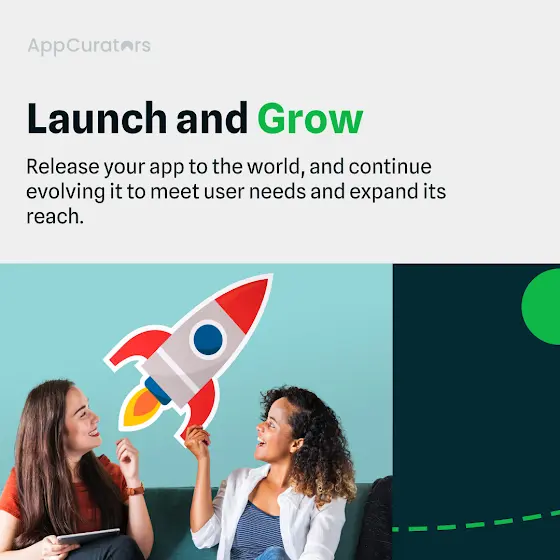 AppCurators

Launch and Grow

Release your app to the world, and continue evolving it to meet user needs and expand its reach.